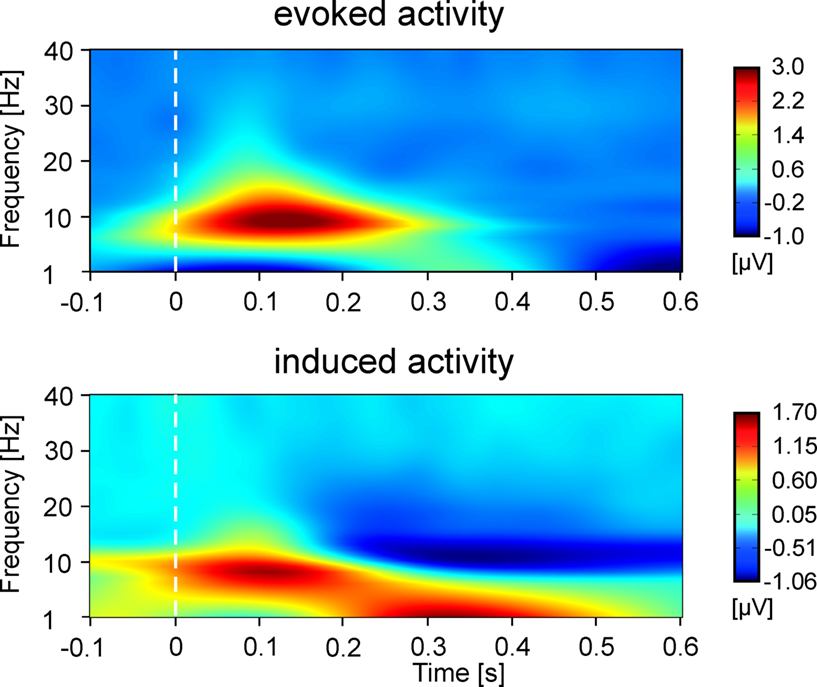 evoked activity

Frequency [Hz]
40
30
20
10
1

-0.1 0 0.1 0.2 0.3 0.4 0.5 0.6

3.0
2.2
1.4
0.6
-0.2
-1.0
[μV]

induced activity

Frequency [Hz]
40
30
20
10
1

-0.1 0 0.1 0.2 0.3 0.4 0.5 0.6
Time [s]

1.70
1.15
0.60
0.05
-0.51
-1.06
[μV]